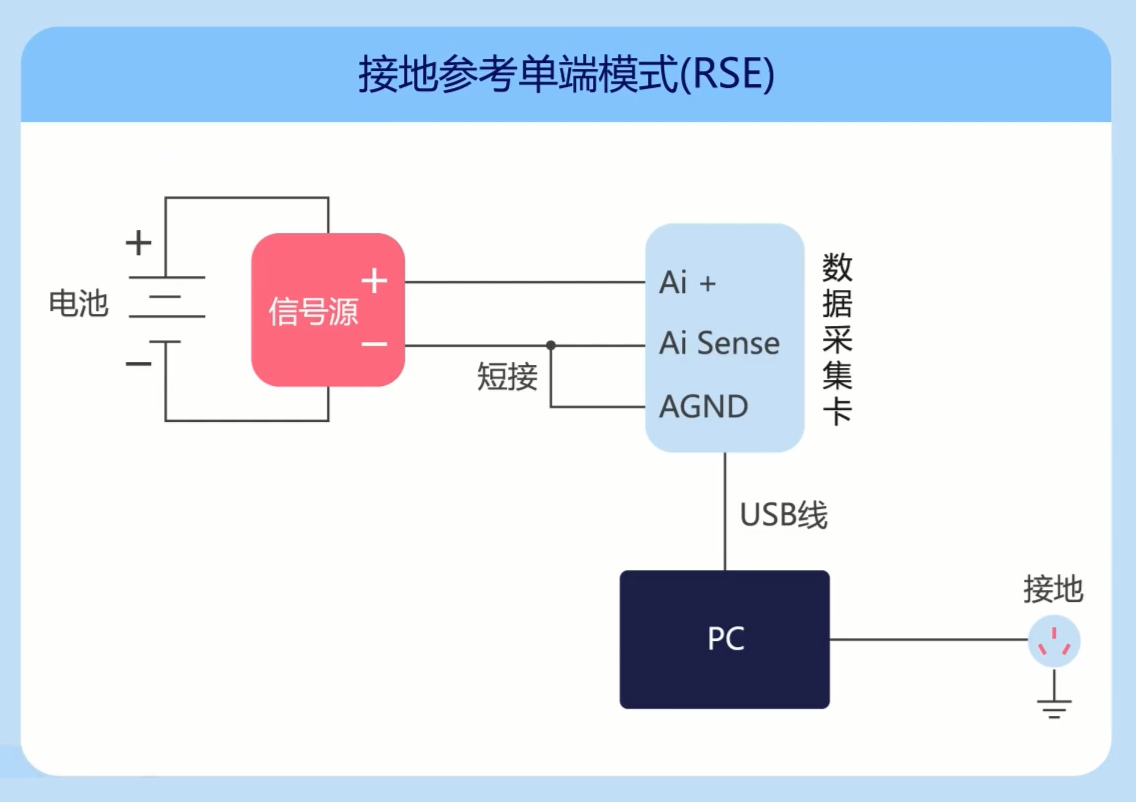 接地参考单端模式(RSE)

+

电池

−

信号源

+

−

短接

Ai +

Ai Sense

AGND

数据采集卡

USB线

PC

接地